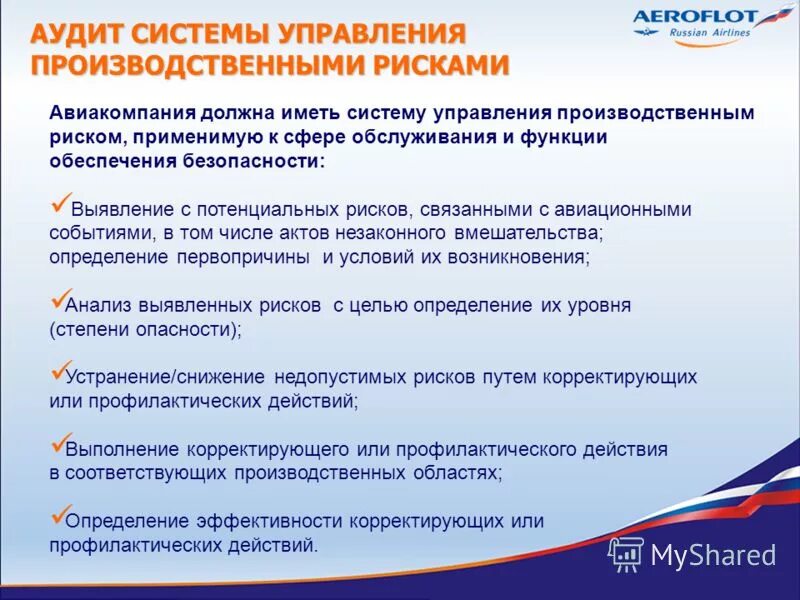 АУДИТ СИСТЕМЫ УПРАВЛЕНИЯ ПРОИЗВОДСТВЕННЫМИ РИСКАМИ

AEROFLOT
Russian Airlines

Авиакомпания должна иметь систему управления производственным риском, применимую к сфере обслуживания и функции обеспечения безопасности:

✓Выявление с потенциальных рисков, связанными с авиационными событиями, в том числе актов незаконного вмешательства; определение первопричины и условий их возникновения;

✓Анализ выявленных рисков с целью определение их уровня (степени опасности);

✓Устранение/снижение недопустимых рисков путем корректирующих или профилактических действий;

✓Выполнение корректирующего или профилактического действия в соответствующих производственных областях;

✓Определение эффективности корректирующих или профилактических действий.

MyShared